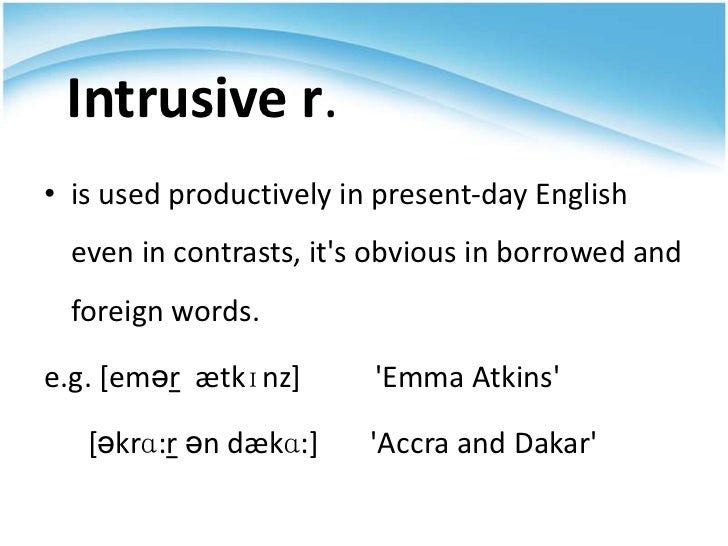 Intrusive r.

• is used productively in present-day English even in contrasts, it's obvious in borrowed and foreign words.

e.g. [emər ætkɪnz] 'Emma Atkins'

[əkrɑ:r ən dækɑ:] 'Accra and Dakar'